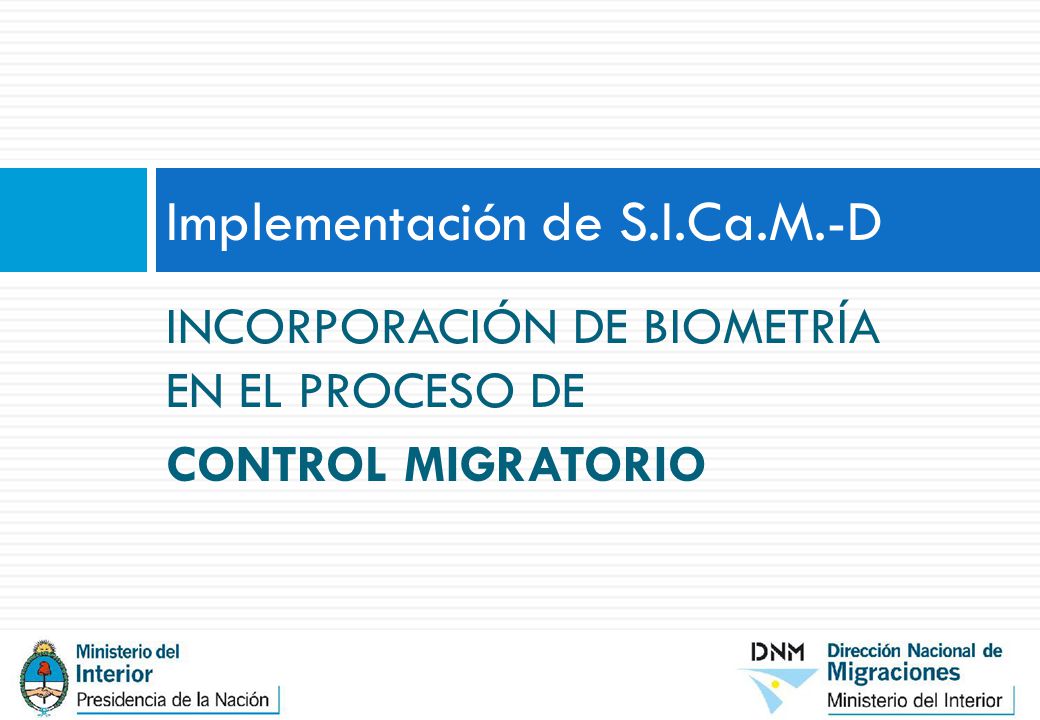 Implementación de S.I.Ca.M.-D

INCORPORACIÓN DE BIOMETRÍA EN EL PROCESO DE

CONTROL MIGRATORIO

Ministerio del Interior
Presidencia de la Nación

DNM
Dirección Nacional de Migraciones
Ministerio del Interior